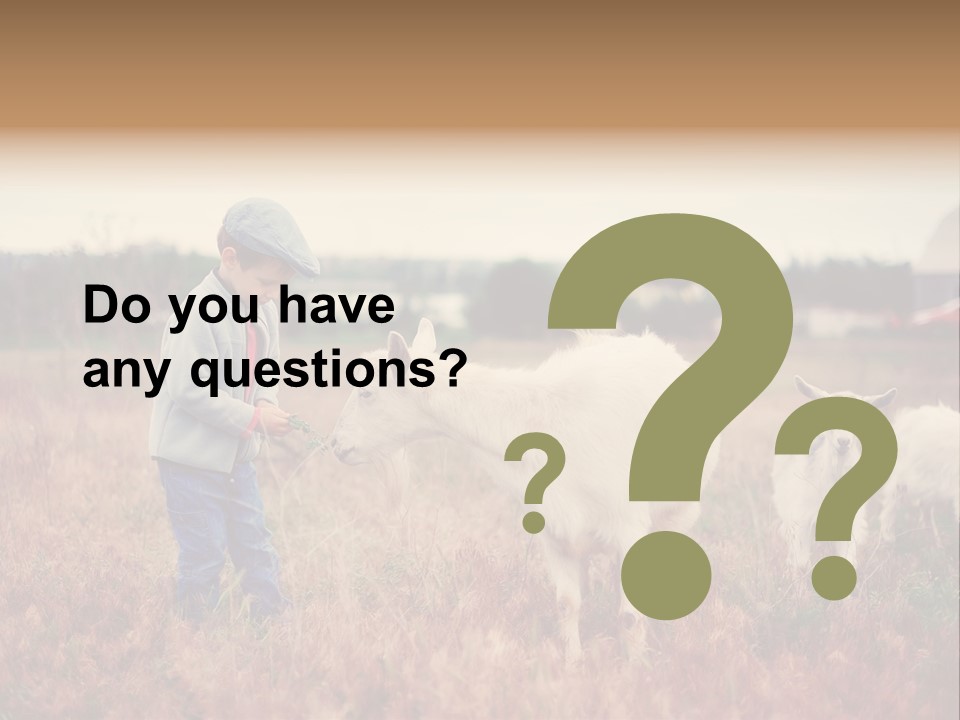 Do you have any questions?

?
?
?